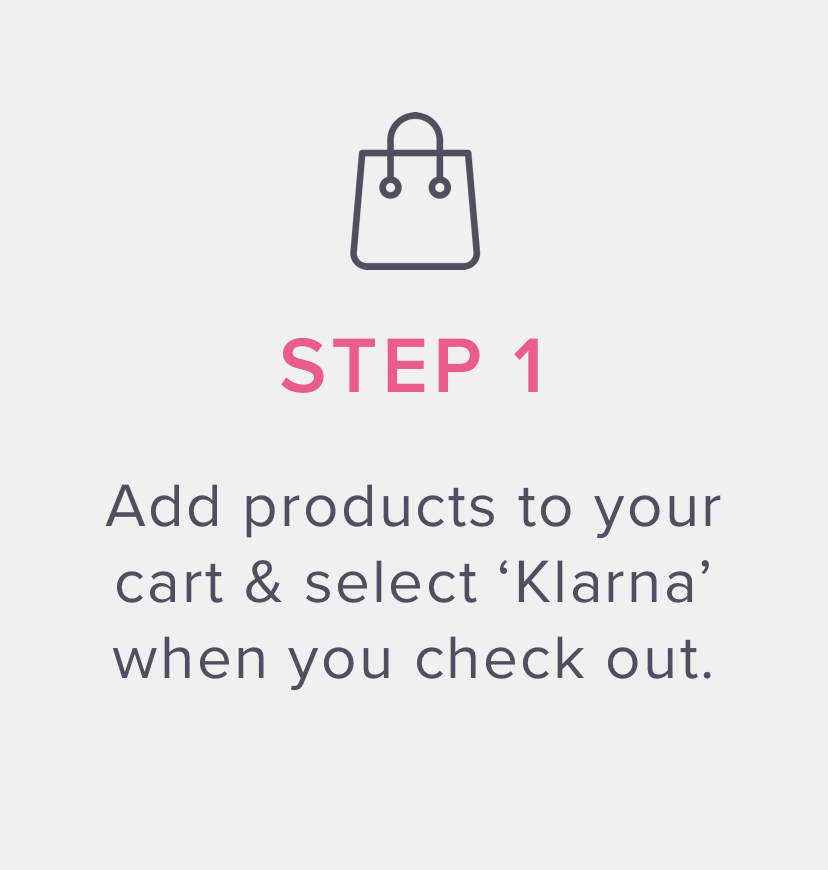 STEP 1

Add products to your cart & select ‘Klarna’ when you check out.